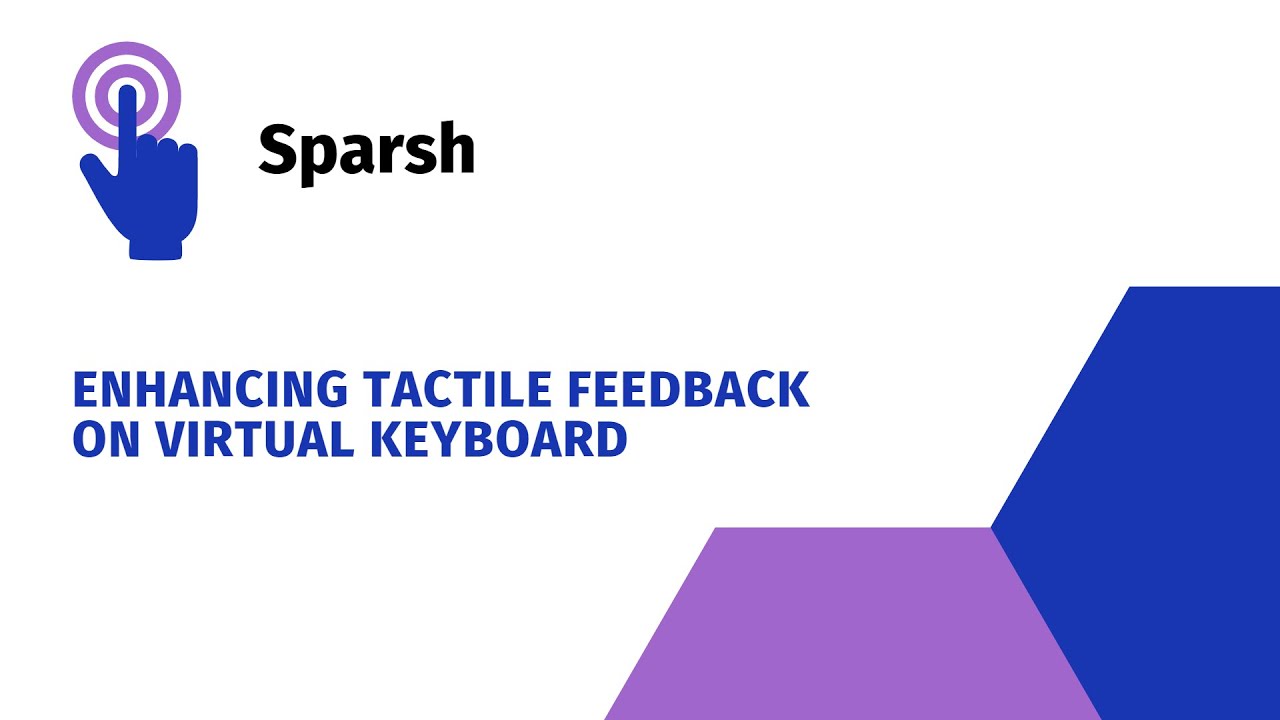 Sparsh

ENHANCING TACTILE FEEDBACK ON VIRTUAL KEYBOARD